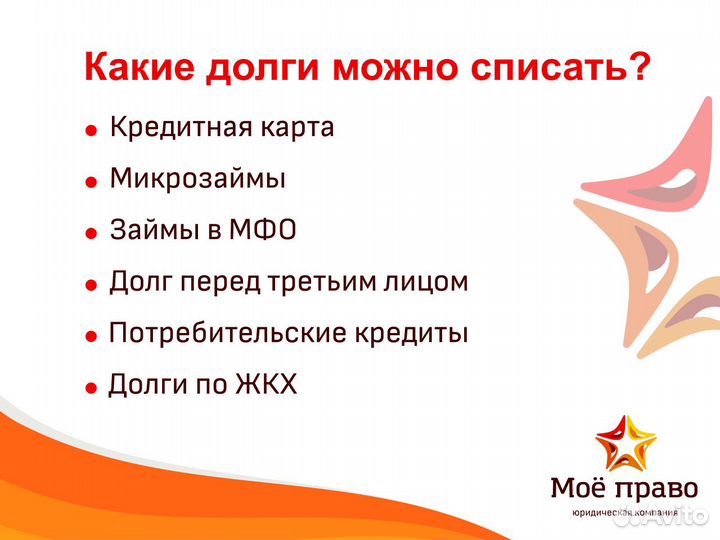 Какие долги можно списать?

● Кредитная карта

● Микрозаймы

● Займы в МФО

● Долг перед третьим лицом

● Потребительские кредиты

● Долги по ЖКХ

Моё право
юридическая компания

Avito